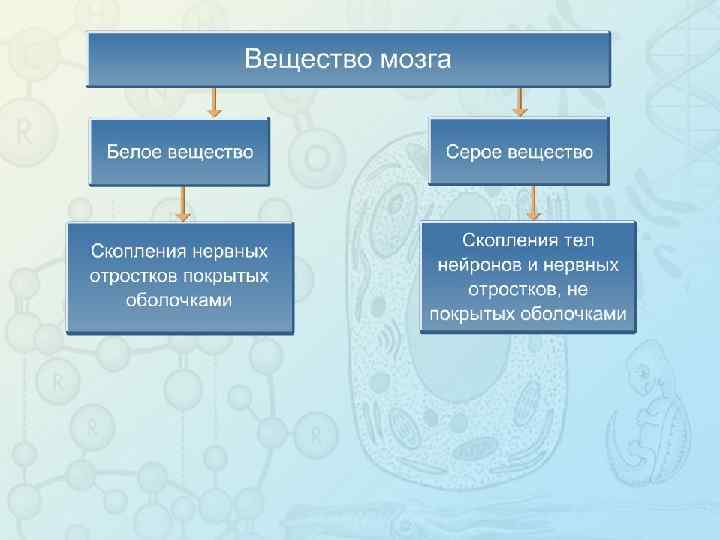 Вещество мозга

Белое вещество

Скопления нервных отростков покрытых оболочками

Серое вещество

Скопления тел нейронов и нервных отростков, не покрытых оболочками